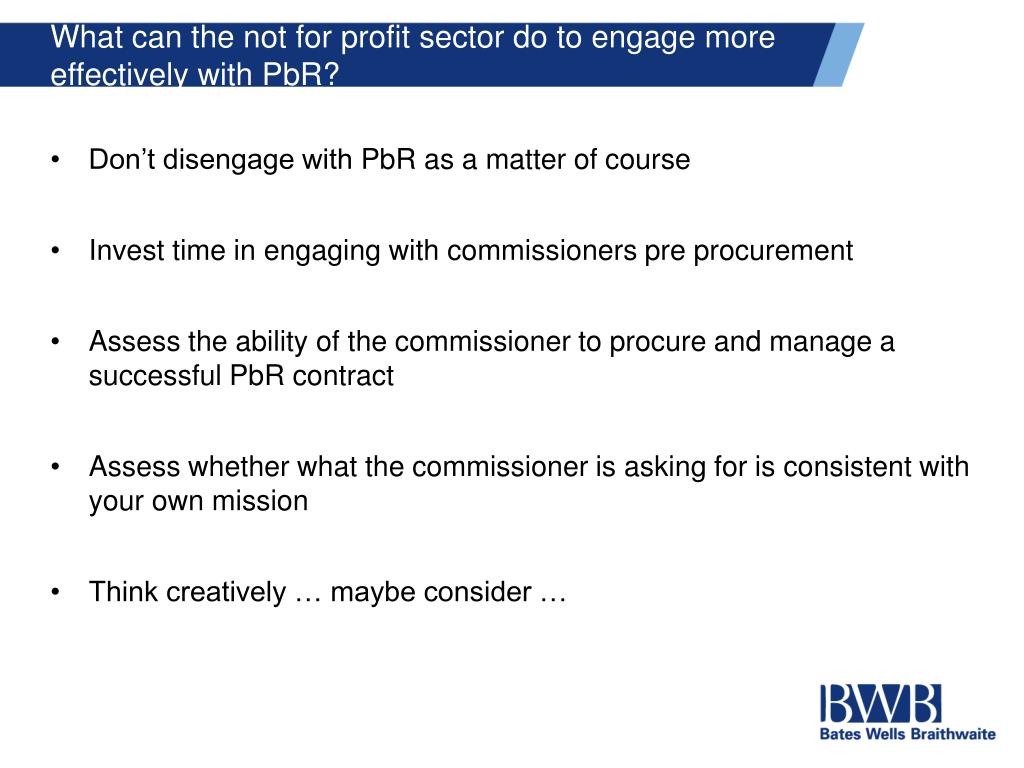 What can the not for profit sector do to engage more effectively with PbR?

• Don’t disengage with PbR as a matter of course

• Invest time in engaging with commissioners pre procurement

• Assess the ability of the commissioner to procure and manage a successful PbR contract

• Assess whether what the commissioner is asking for is consistent with your own mission

• Think creatively … maybe consider …

BWB
Bates Wells Braithwaite